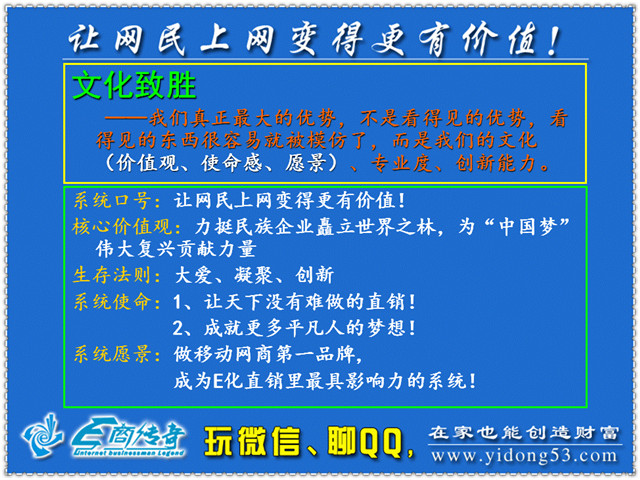 让网民上网变得更有价值！

文化致胜

——我们真正最大的优势，不是看得见的优势，看得见的东西很容易就被模仿了，而是我们的文化（价值观、使命感、愿景）、专业度、创新能力。

系统口号：让网民上网变得更有价值！
核心价值观：力挺民族企业矗立世界之林，为“中国梦”伟大复兴贡献力量
生存法则：大爱、凝聚、创新
系统使命：1、让天下没有难做的直销！
2、成就更多平凡人的梦想！
系统愿景：做移动网商第一品牌，
成为E化直销里最具影响力的系统！

E商传奇
Internet businessman Legend
玩微信、聊QQ，
在家也能创造财富
www.yidong53.com